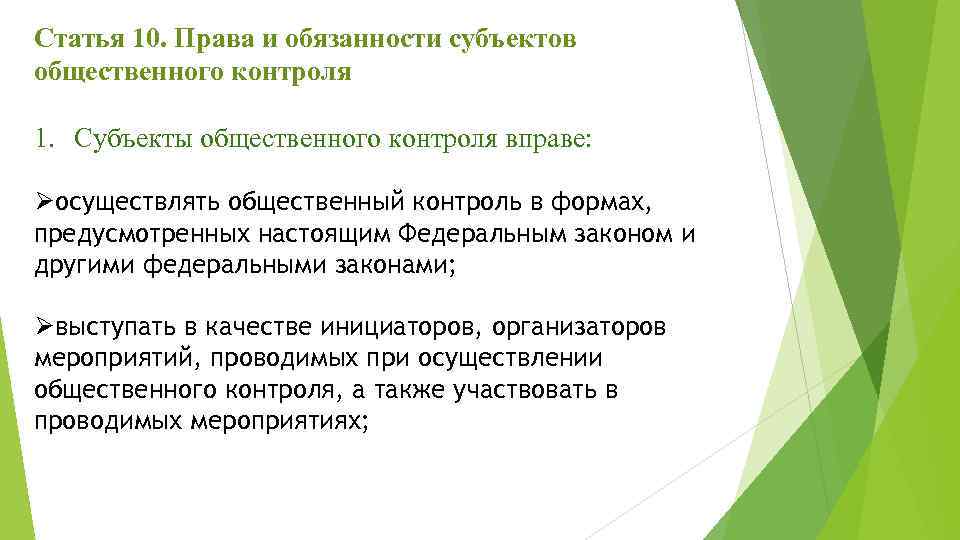 Статья 10. Права и обязанности субъектов общественного контроля

1. Субъекты общественного контроля вправе:

➢осуществлять общественный контроль в формах, предусмотренных настоящим Федеральным законом и другими федеральными законами;

➢выступать в качестве инициаторов, организаторов мероприятий, проводимых при осуществлении общественного контроля, а также участвовать в проводимых мероприятиях;